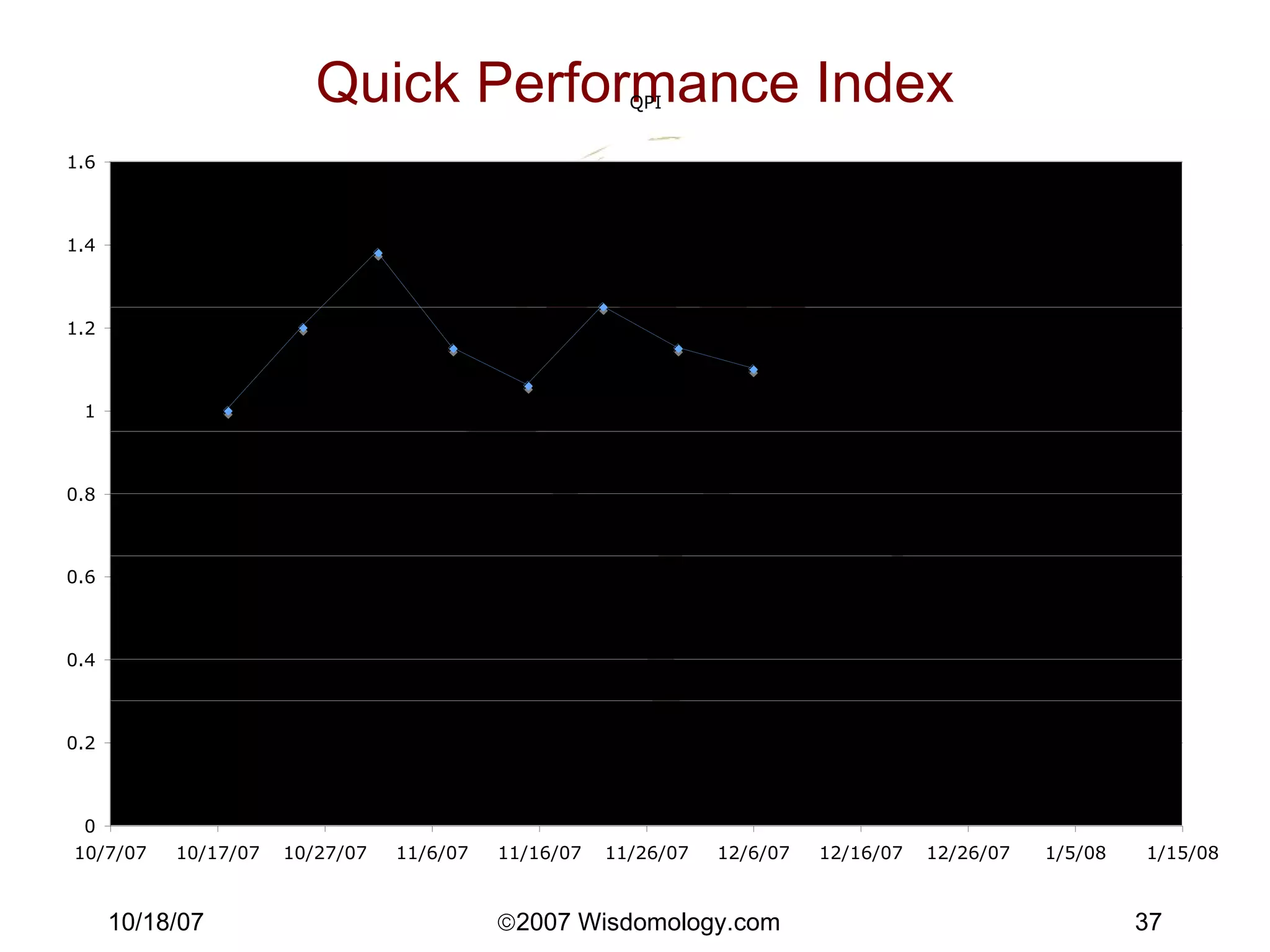 Quick Performance Index

QPI

1.6
1.4
1.2
1
0.8
0.6
0.4
0.2
0

10/7/07 10/17/07 10/27/07 11/6/07 11/16/07 11/26/07 12/6/07 12/16/07 12/26/07 1/5/08 1/15/08

10/18/07

©2007 Wisdomology.com

37